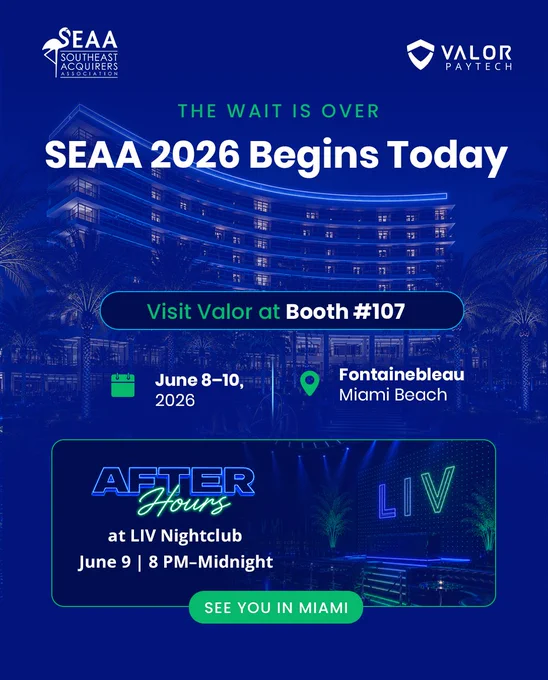 SEAA
SOUTHEAST ACQUIRERS ASSOCIATION

VALOR
PAYTECH

THE WAIT IS OVER

SEAA 2026 Begins Today

Visit Valor at Booth #107

June 8–10, 2026

Fontainebleau
Miami Beach

AFTER
Hours

at LIV Nightclub
June 9 | 8 PM–Midnight

LIV

SEE YOU IN MIAMI